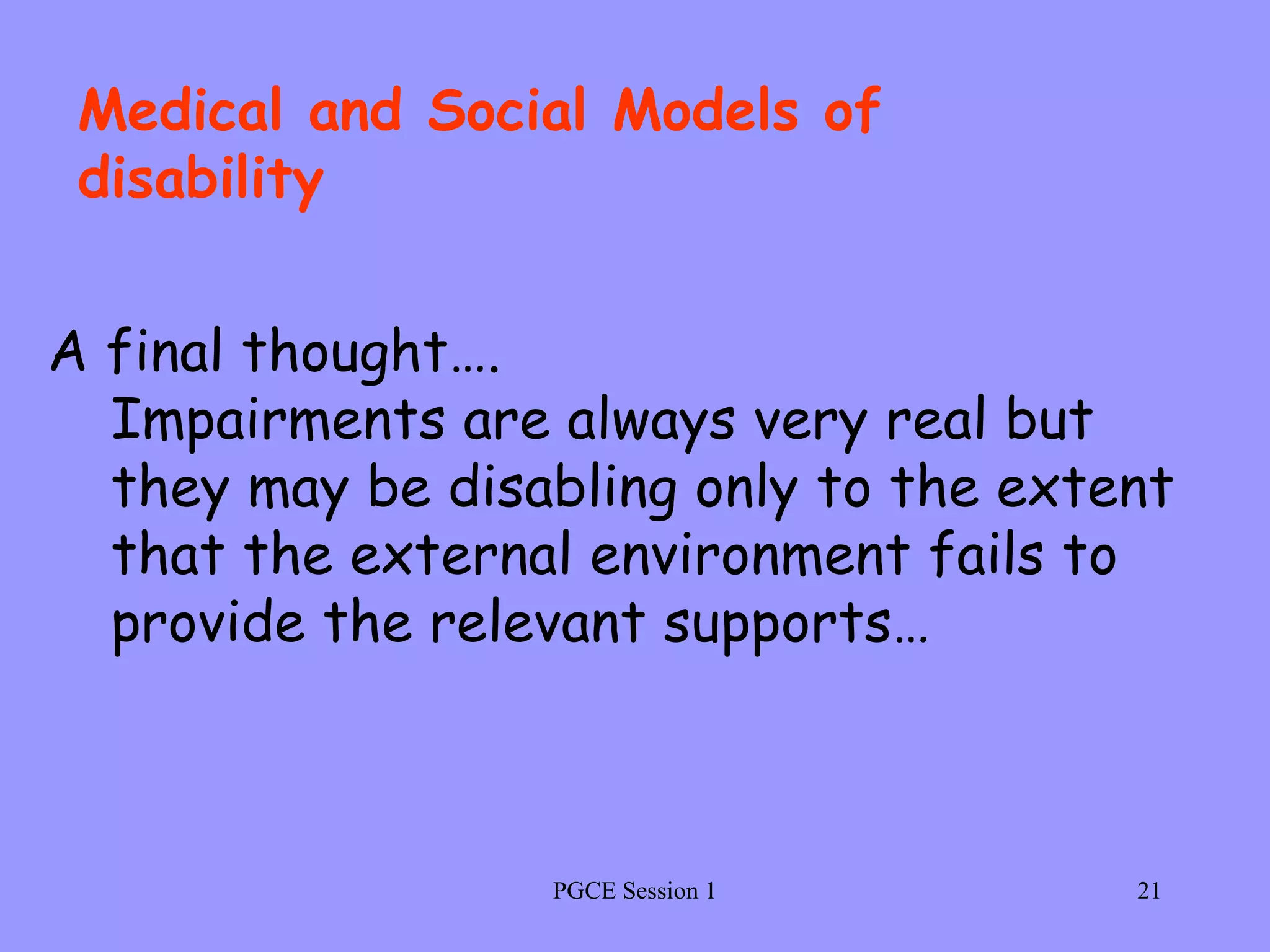 Medical and Social Models of disability

A final thought….
Impairments are always very real but they may be disabling only to the extent that the external environment fails to provide the relevant supports…

PGCE Session 1

21